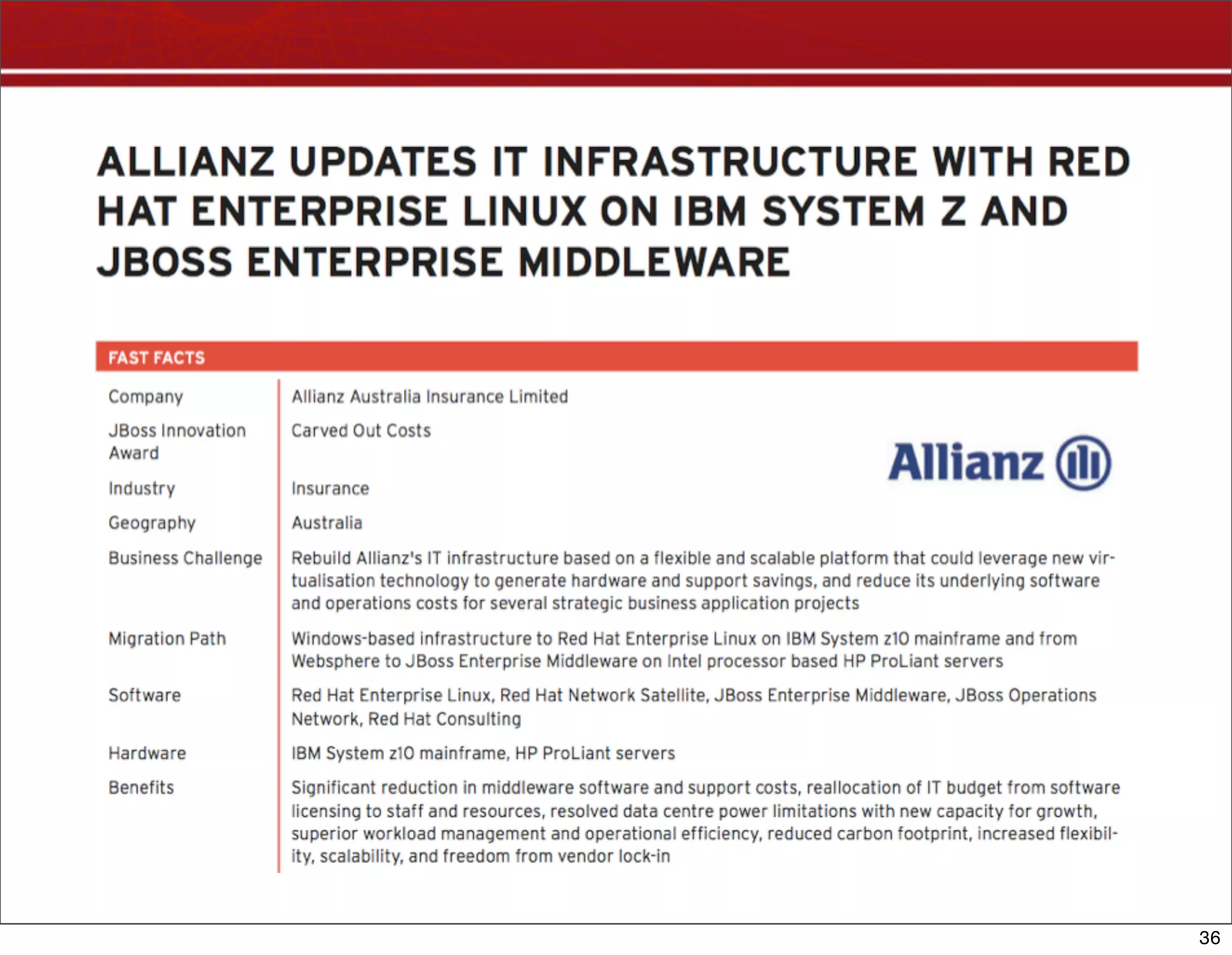 ALLIANZ UPDATES IT INFRASTRUCTURE WITH RED HAT ENTERPRISE LINUX ON IBM SYSTEM Z AND JBOSS ENTERPRISE MIDDLEWARE

FAST FACTS

| | |
|---|---|
| Company | Allianz Australia Insurance Limited |
| JBoss Innovation Award | Carved Out Costs |
| Industry | Insurance |
| Geography | Australia |
| Business Challenge | Rebuild Allianz's IT infrastructure based on a flexible and scalable platform that could leverage new virtualisation technology to generate hardware and support savings, and reduce its underlying software and operations costs for several strategic business application projects |
| Migration Path | Windows-based infrastructure to Red Hat Enterprise Linux on IBM System z10 mainframe and from Websphere to JBoss Enterprise Middleware on Intel processor based HP ProLiant servers |
| Software | Red Hat Enterprise Linux, Red Hat Network Satellite, JBoss Enterprise Middleware, JBoss Operations Network, Red Hat Consulting |
| Hardware | IBM System z10 mainframe, HP ProLiant servers |
| Benefits | Significant reduction in middleware software and support costs, reallocation of IT budget from software licensing to staff and resources, resolved data centre power limitations with new capacity for growth, superior workload management and operational efficiency, reduced carbon footprint, increased flexibility, scalability, and freedom from vendor lock-in |

Allianz

36